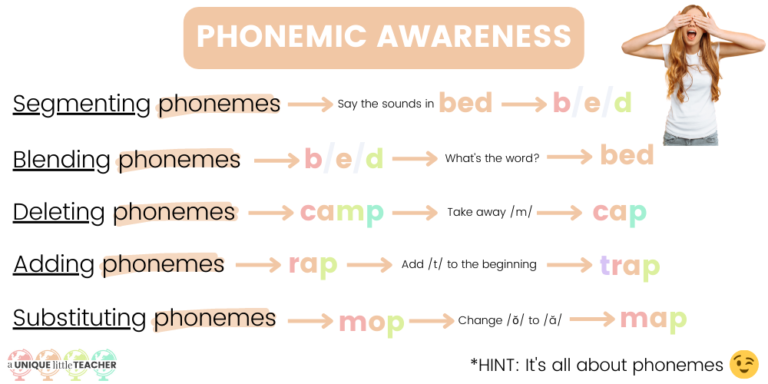 PHONEMIC AWARENESS

Segmenting phonemes → Say the sounds in bed → b/e/d

Blending phonemes → b/e/d → What's the word? → bed

Deleting phonemes → camp → Take away /m/ → cap

Adding phonemes → rap → Add /t/ to the beginning → trap

Substituting phonemes → mop → Change /ŏ/ to /ă/ → map

a UNIQUE little TEACHER

*HINT: It's all about phonemes 😉